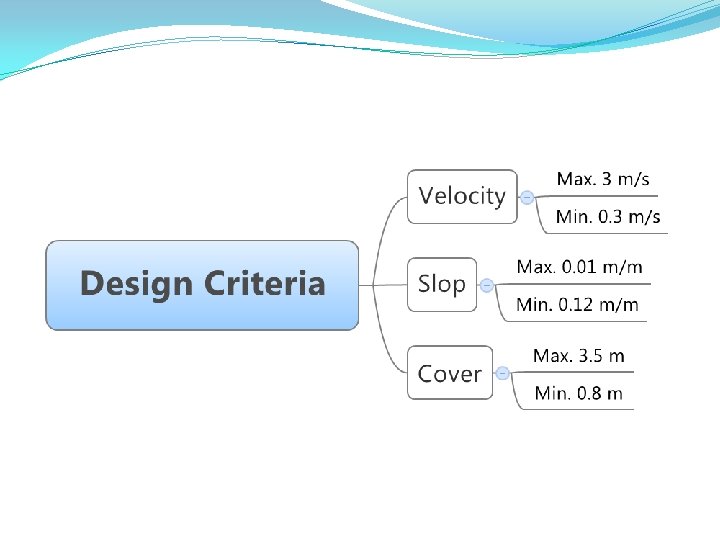 Design Criteria

Velocity
Max. 3 m/s
Min. 0.3 m/s

Slop
Max. 0.01 m/m
Min. 0.12 m/m

Cover
Max. 3.5 m
Min. 0.8 m